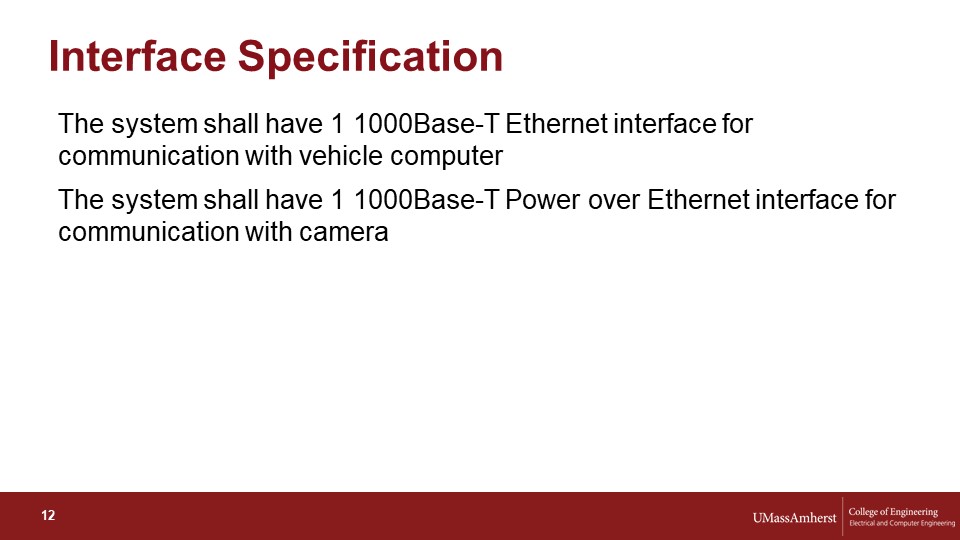 Interface Specification

The system shall have 1 1000Base-T Ethernet interface for communication with vehicle computer

The system shall have 1 1000Base-T Power over Ethernet interface for communication with camera

12

UMassAmherst College of Engineering Electrical and Computer Engineering